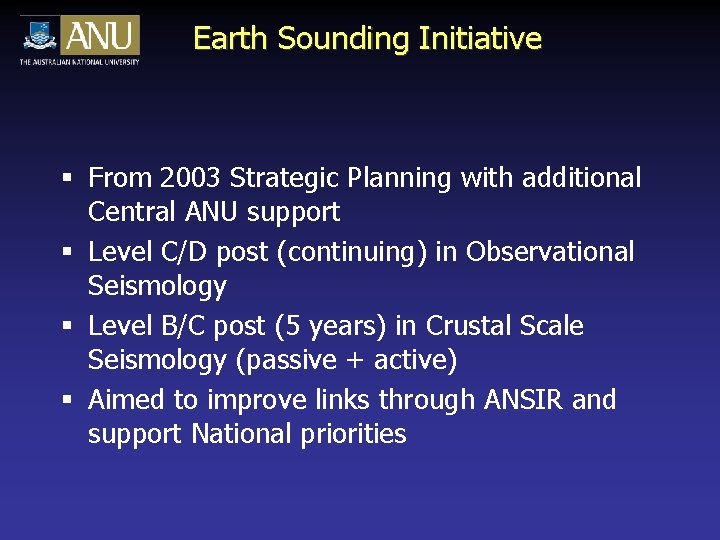 ANU
THE AUSTRALIAN NATIONAL UNIVERSITY

Earth Sounding Initiative

▪ From 2003 Strategic Planning with additional Central ANU support
▪ Level C/D post (continuing) in Observational Seismology
▪ Level B/C post (5 years) in Crustal Scale Seismology (passive + active)
▪ Aimed to improve links through ANSIR and support National priorities